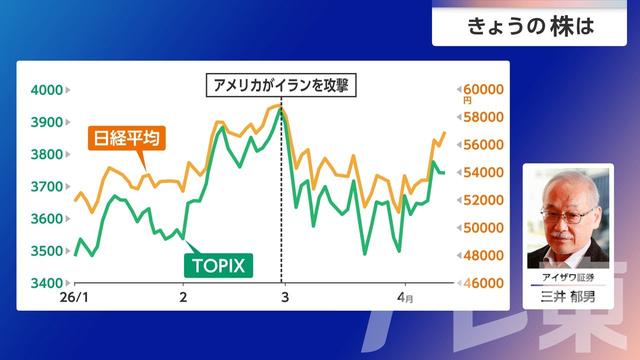 きょうの株は

アメリカがイランを攻撃

4000
3900
3800
3700
3600
3500
3400

60000
円
58000
56000
54000
52000
50000
48000
46000

日経平均

TOPIX

26/1
2
3
4月

アイザワ証券
三井 郁男

テレ東